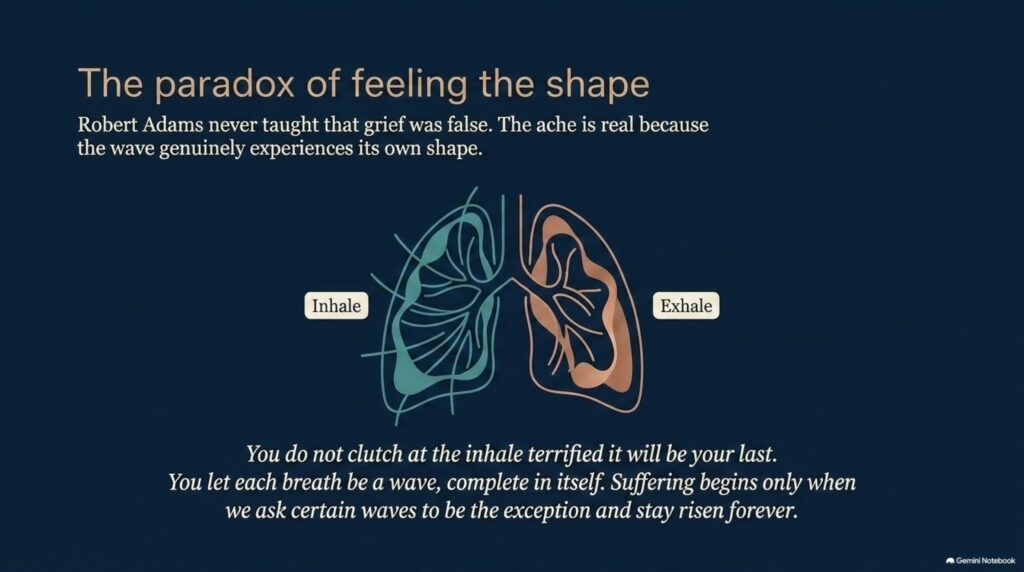 The paradox of feeling the shape

Robert Adams never taught that grief was false. The ache is real because the wave genuinely experiences its own shape.

Inhale

Exhale

You do not clutch at the inhale terrified it will be your last. You let each breath be a wave, complete in itself. Suffering begins only when we ask certain waves to be the exception and stay risen forever.

Gemini Notebook